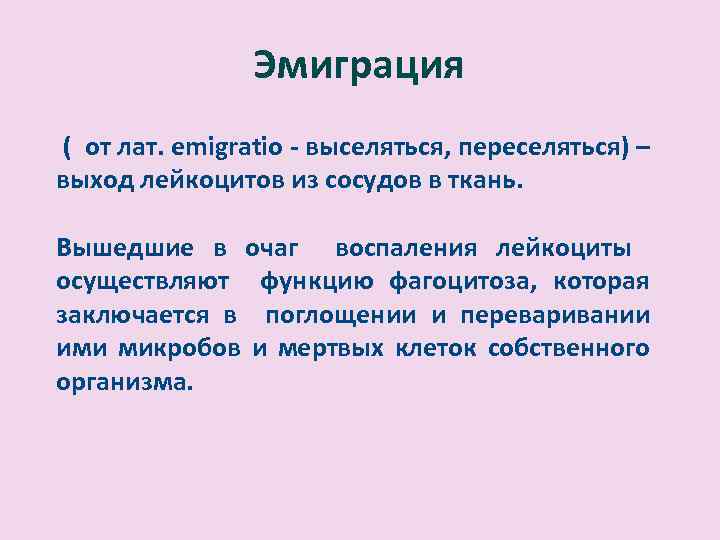 Эмиграция

( от лат. emigratio - выселяться, переселяться) – выход лейкоцитов из сосудов в ткань.

Вышедшие в очаг воспаления лейкоциты осуществляют функцию фагоцитоза, которая заключается в поглощении и переваривании ими микробов и мертвых клеток собственного организма.